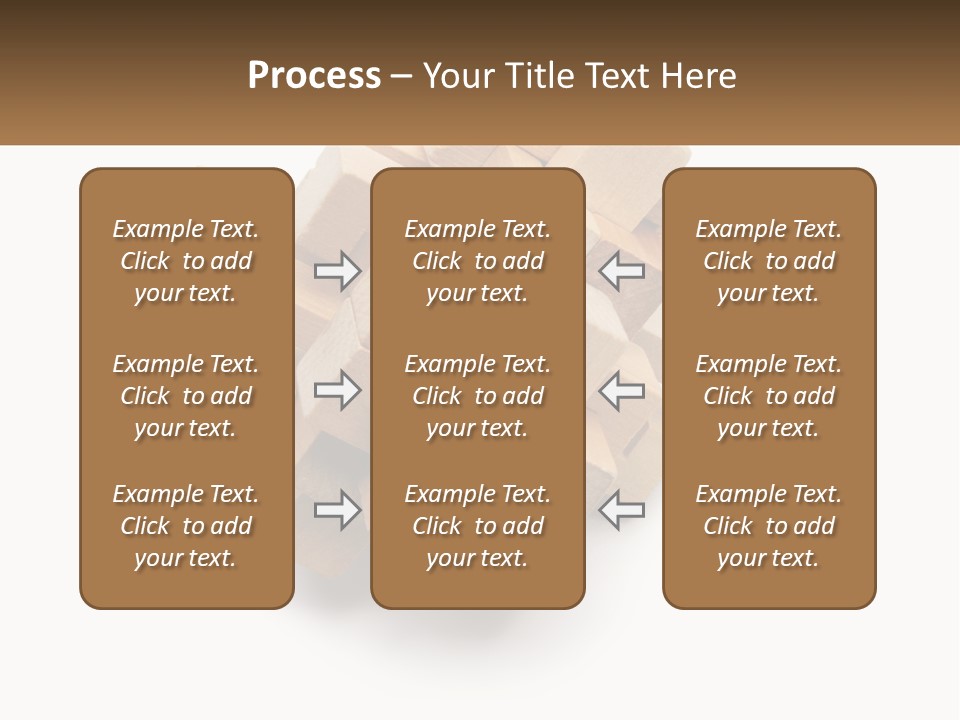 Process – Your Title Text Here

Example Text. Click to add your text.

Example Text. Click to add your text.

Example Text. Click to add your text.

Example Text. Click to add your text.

Example Text. Click to add your text.

Example Text. Click to add your text.

Example Text. Click to add your text.

Example Text. Click to add your text.

Example Text. Click to add your text.